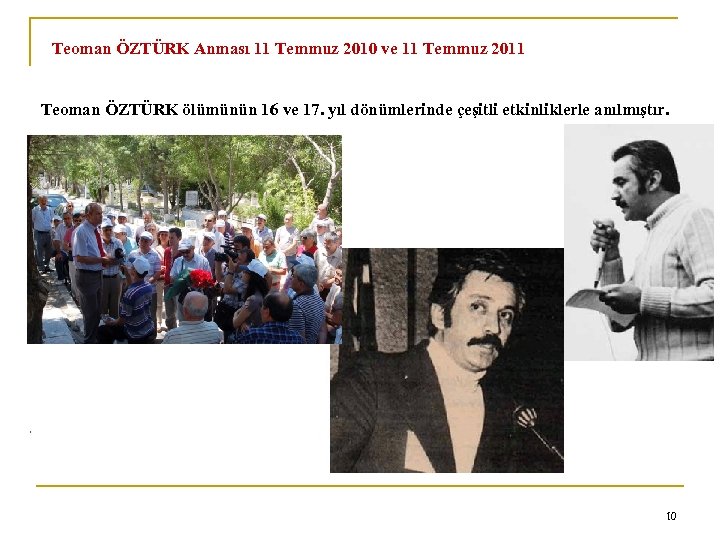 Teoman ÖZTÜRK Anması 11 Temmuz 2010 ve 11 Temmuz 2011

Teoman ÖZTÜRK ölümünün 16 ve 17. yıl dönümlerinde çeşitli etkinliklerle anılmıştır.

10